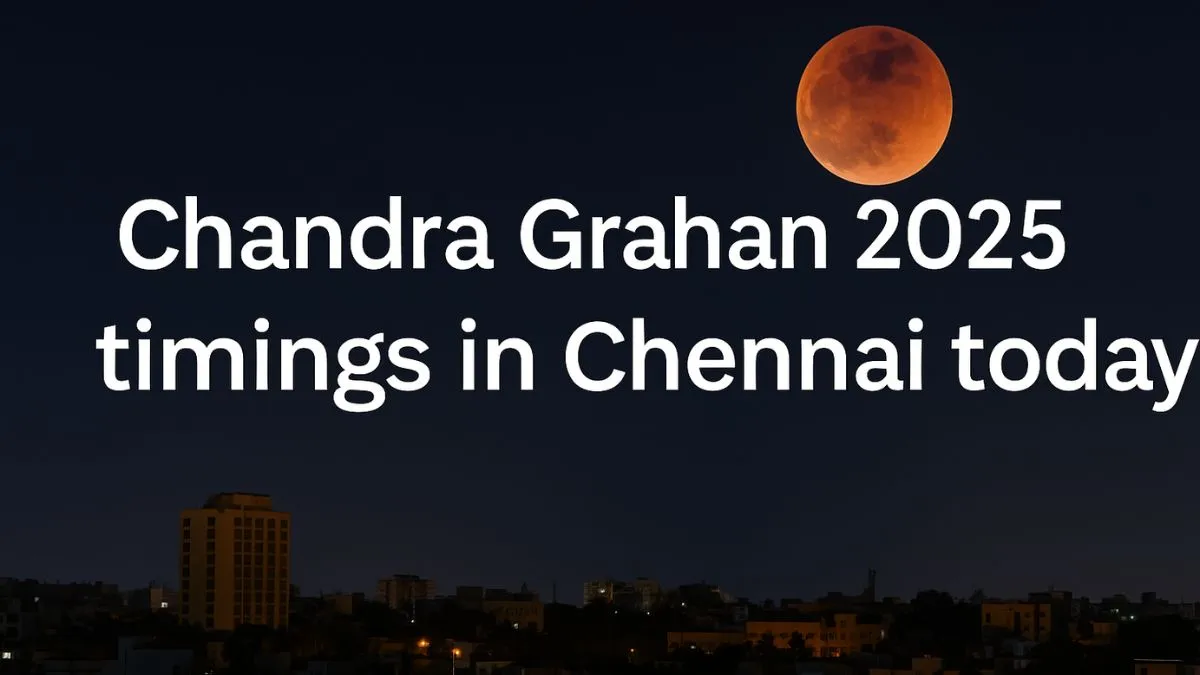 Chandra Grahan 2025 timings in Chennai today